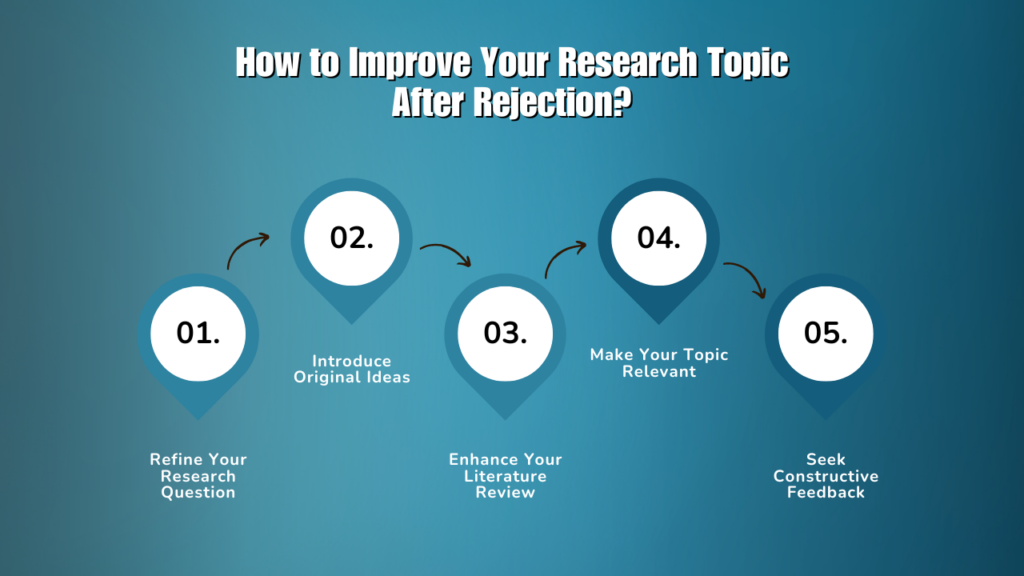 How to Improve Your Research Topic After Rejection?

01.

Refine Your Research Question

02.

Introduce Original Ideas

03.

Enhance Your Literature Review

04.

Make Your Topic Relevant

05.

Seek Constructive Feedback